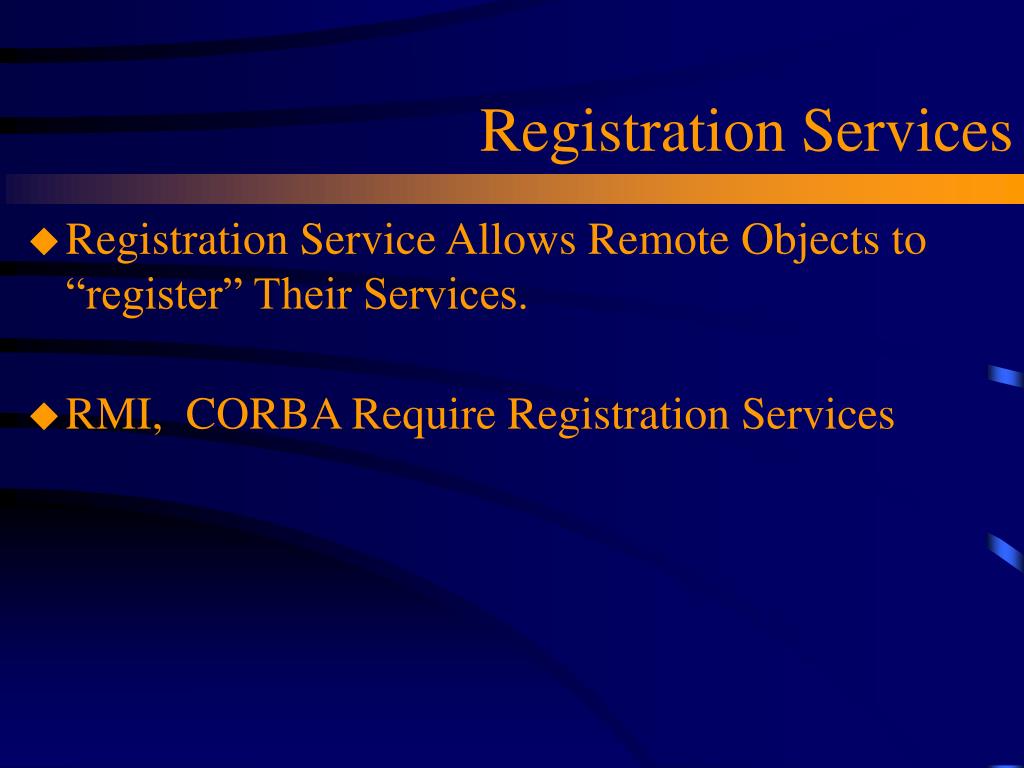 Registration Services

◆ Registration Service Allows Remote Objects to “register” Their Services.

◆ RMI,  CORBA Require Registration Services